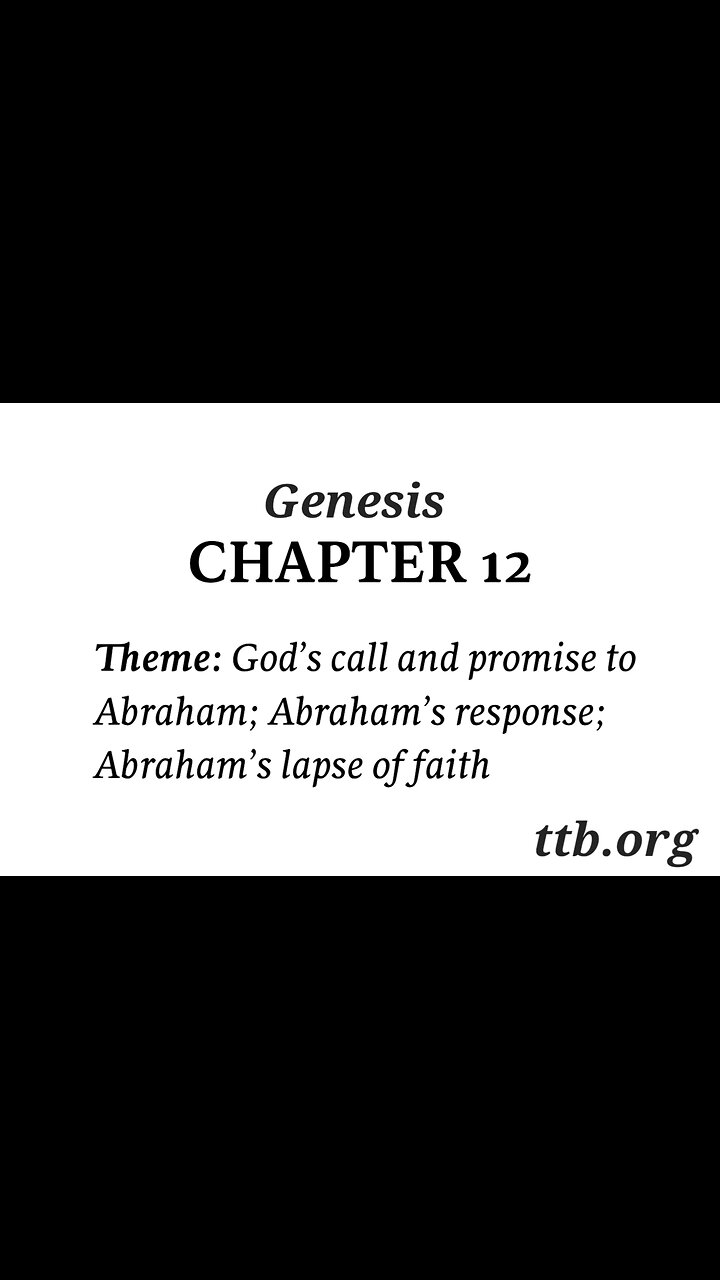 Genesis
CHAPTER 12

Theme: God’s call and promise to Abraham; Abraham’s response; Abraham’s lapse of faith

ttb.org